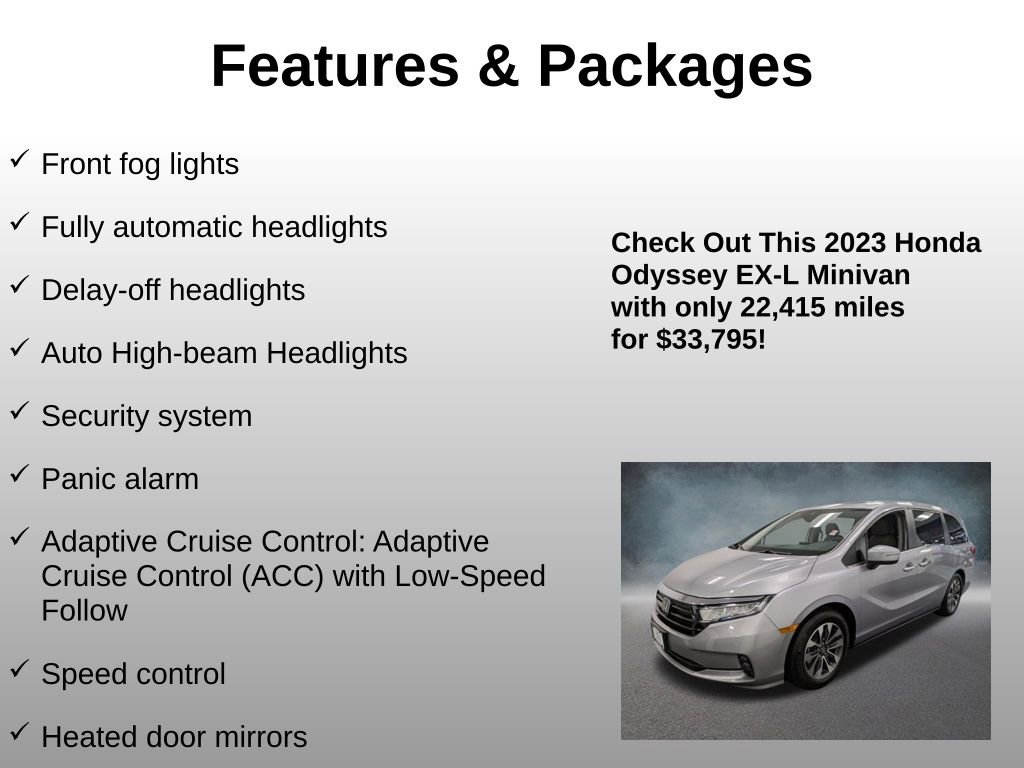 Features & Packages

✓ Front fog lights

✓ Fully automatic headlights

✓ Delay-off headlights

✓ Auto High-beam Headlights

✓ Security system

✓ Panic alarm

✓ Adaptive Cruise Control: Adaptive Cruise Control (ACC) with Low-Speed Follow

✓ Speed control

✓ Heated door mirrors

Check Out This 2023 Honda Odyssey EX-L Minivan with only 22,415 miles for $33,795!